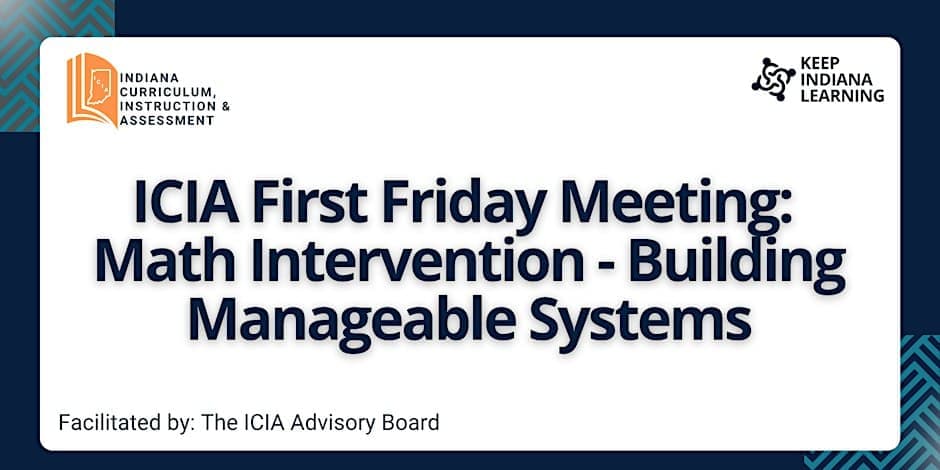 INDIANA CURRICULUM, INSTRUCTION & ASSESSMENT

KEEP INDIANA LEARNING

ICIA First Friday Meeting: Math Intervention - Building Manageable Systems

Facilitated by: The ICIA Advisory Board